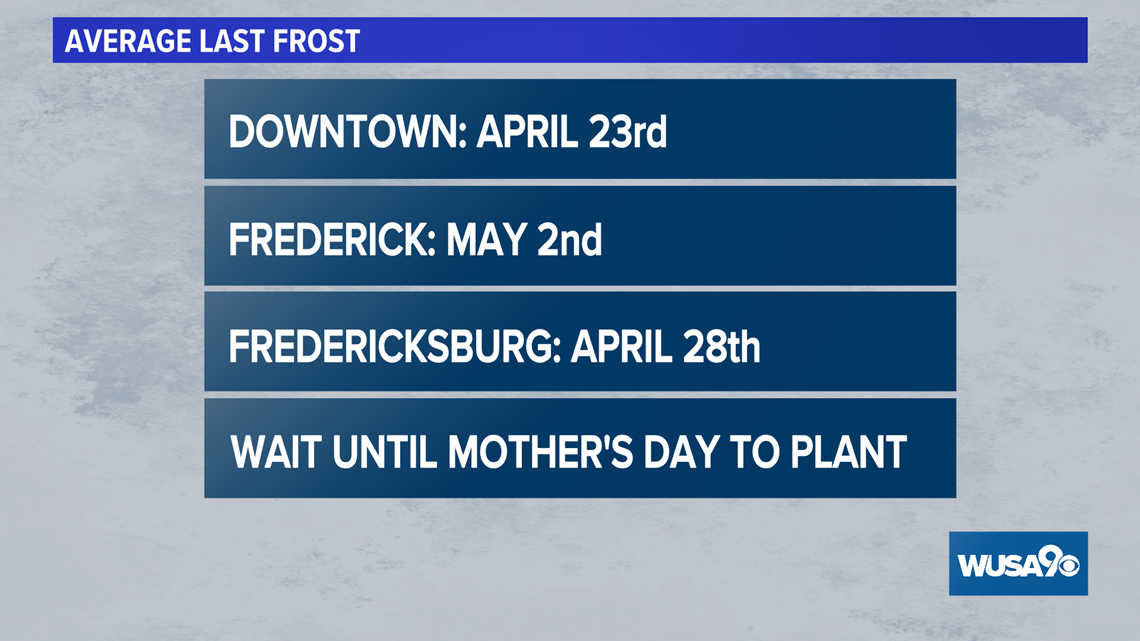 AVERAGE LAST FROST

DOWNTOWN: APRIL 23rd

FREDERICK: MAY 2nd

FREDERICKSBURG: APRIL 28th

WAIT UNTIL MOTHER'S DAY TO PLANT

WUSA9